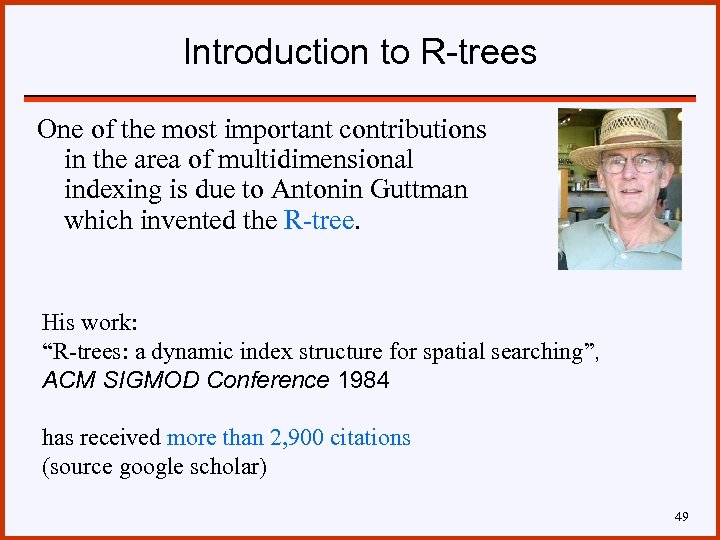 Introduction to R-trees

One of the most important contributions in the area of multidimensional indexing is due to Antonin Guttman which invented the R-tree.

His work:
“R-trees: a dynamic index structure for spatial searching”, ACM SIGMOD Conference 1984

has received more than 2,900 citations
(source google scholar)

49